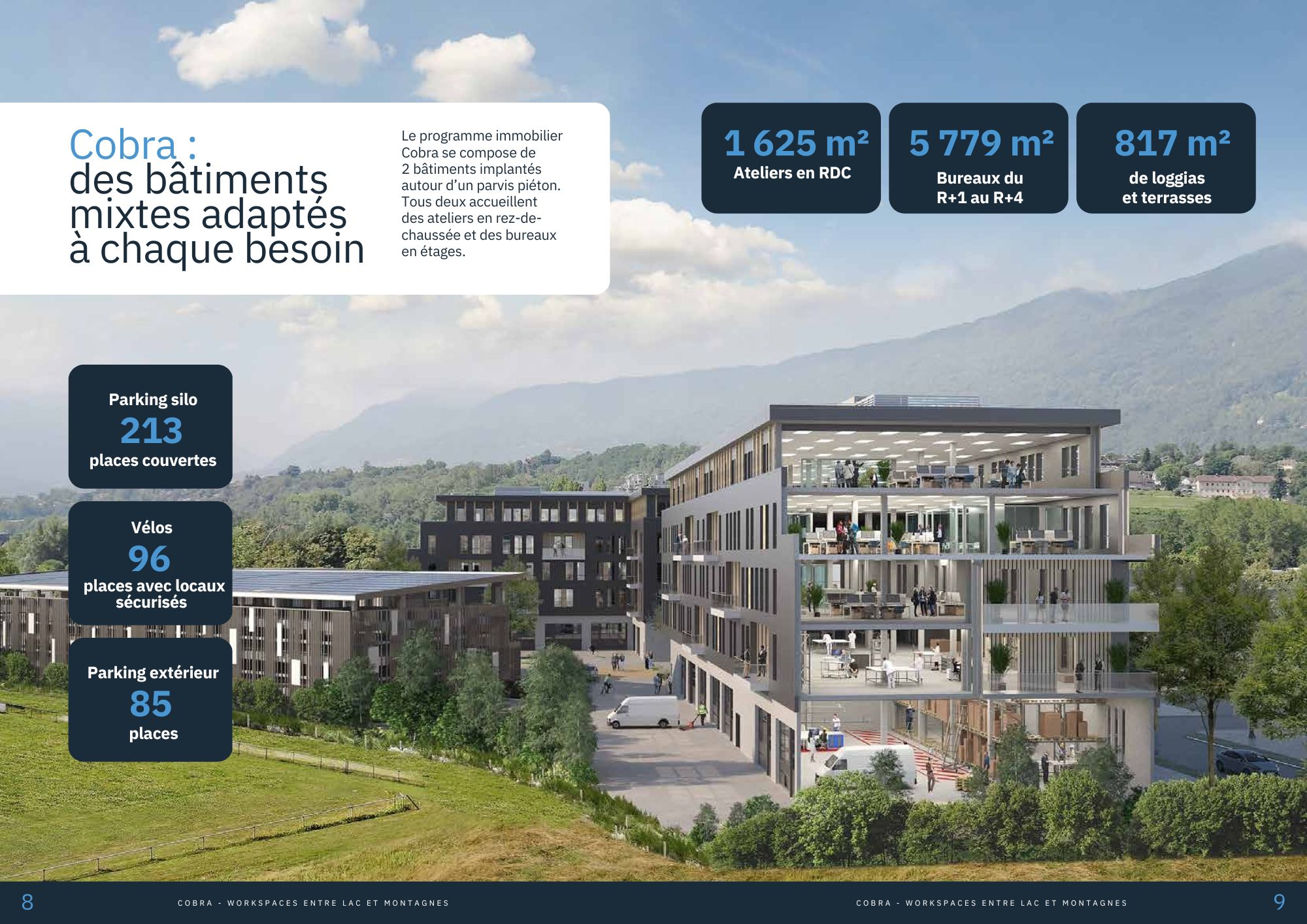 Cobra :
des bâtiments mixtes adaptés à chaque besoin

Le programme immobilier Cobra se compose de 2 bâtiments implantés autour d'un parvis piéton. Tous deux accueillent des ateliers en rez-de-chaussée et des bureaux en étages.

1 625 m²
Ateliers en RDC

5 779 m²
Bureaux du R+1 au R+4

817 m²
de loggias et terrasses

Parking silo
213
places couvertes

Vélos
96
places avec locaux sécurisés

Parking extérieur
85
places

8 COBRA - WORKSPACES ENTRE LAC ET MONTAGNES

COBRA - WORKSPACES ENTRE LAC ET MONTAGNES 9